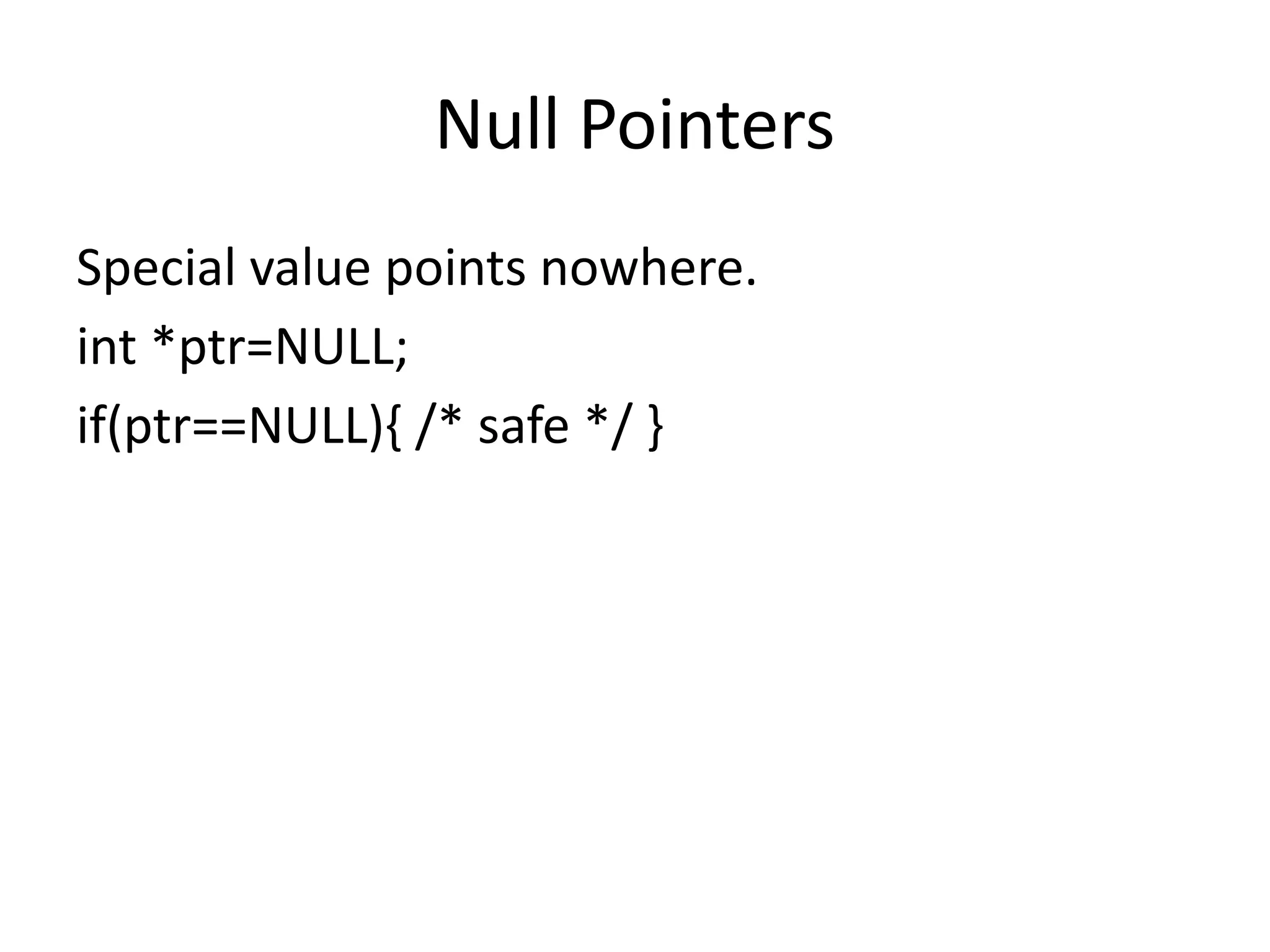 Null Pointers

Special value points nowhere.

int *ptr=NULL;

if(ptr==NULL){ /* safe */ }